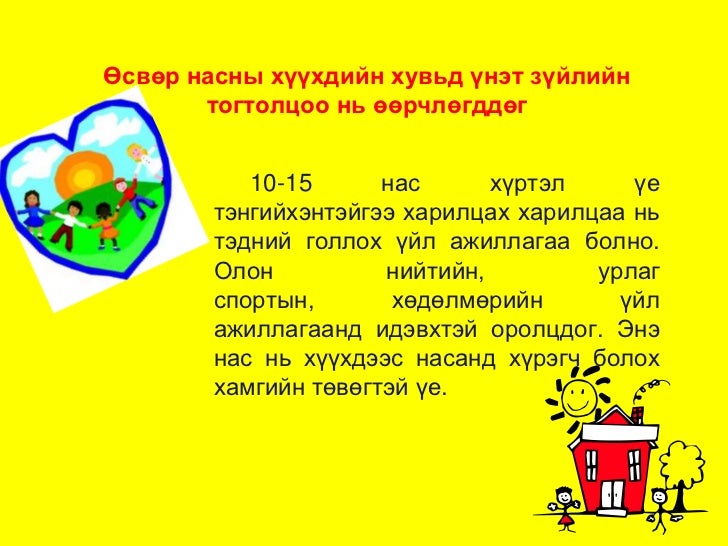 Өсвөр насны хүүхдийн хувьд үнэт зүйлийн тогтолцоо нь өөрчлөгддөг

10-15 нас хүртэл үе тэнгийхэнтэйгээ харилцах харилцаа нь тэдний голлох үйл ажиллагаа болно. Олон нийтийн, урлаг спортын, хөдөлмөрийн үйл ажиллагаанд идэвхтэй оролцдог. Энэ нас нь хүүхдээс насанд хүрэгч болох хамгийн төвөгтэй үе.